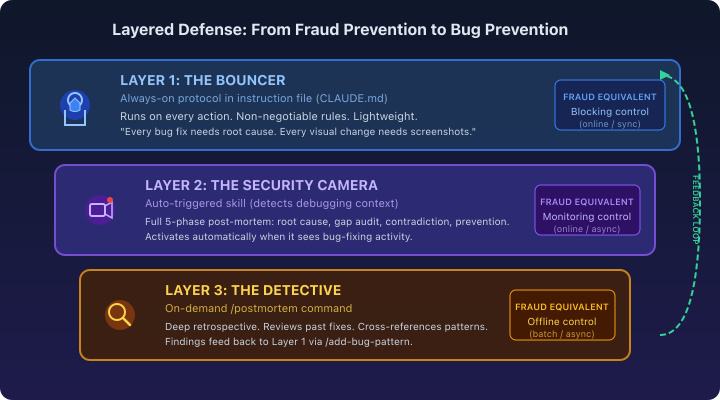 Layered Defense: From Fraud Prevention to Bug Prevention

LAYER 1: THE BOUNCER

Always-on protocol in instruction file (CLAUDE.md)

Runs on every action. Non-negotiable rules. Lightweight.

"Every bug fix needs root cause. Every visual change needs screenshots."

FRAUD EQUIVALENT
Blocking control
(online / sync)

LAYER 2: THE SECURITY CAMERA

Auto-triggered skill (detects debugging context)

Full 5-phase post-mortem: root cause, gap audit, contradiction, prevention.
Activates automatically when it sees bug-fixing activity.

FRAUD EQUIVALENT
Monitoring control
(online / async)

LAYER 3: THE DETECTIVE

On-demand /postmortem command

Deep retrospective. Reviews past fixes. Cross-references patterns.
Findings feed back to Layer 1 via /add-bug-pattern.

FRAUD EQUIVALENT
Offline control
(batch / async)

FEEDBACK LOOP